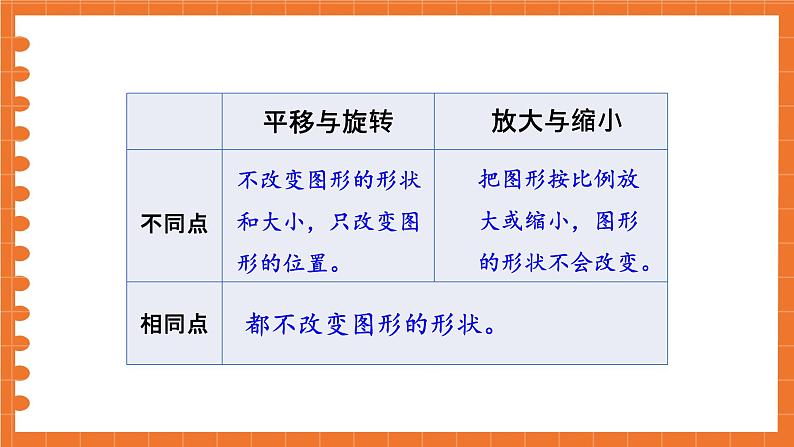 | | 平移与旋转 | 放大与缩小 |
|---|---|---|
| 不同点 | 不改变图形的形状和大小，只改变图形的位置。 | 把图形按比例放大或缩小，图形的形状不会改变。 |
| 相同点 | 都不改变图形的形状。 | |